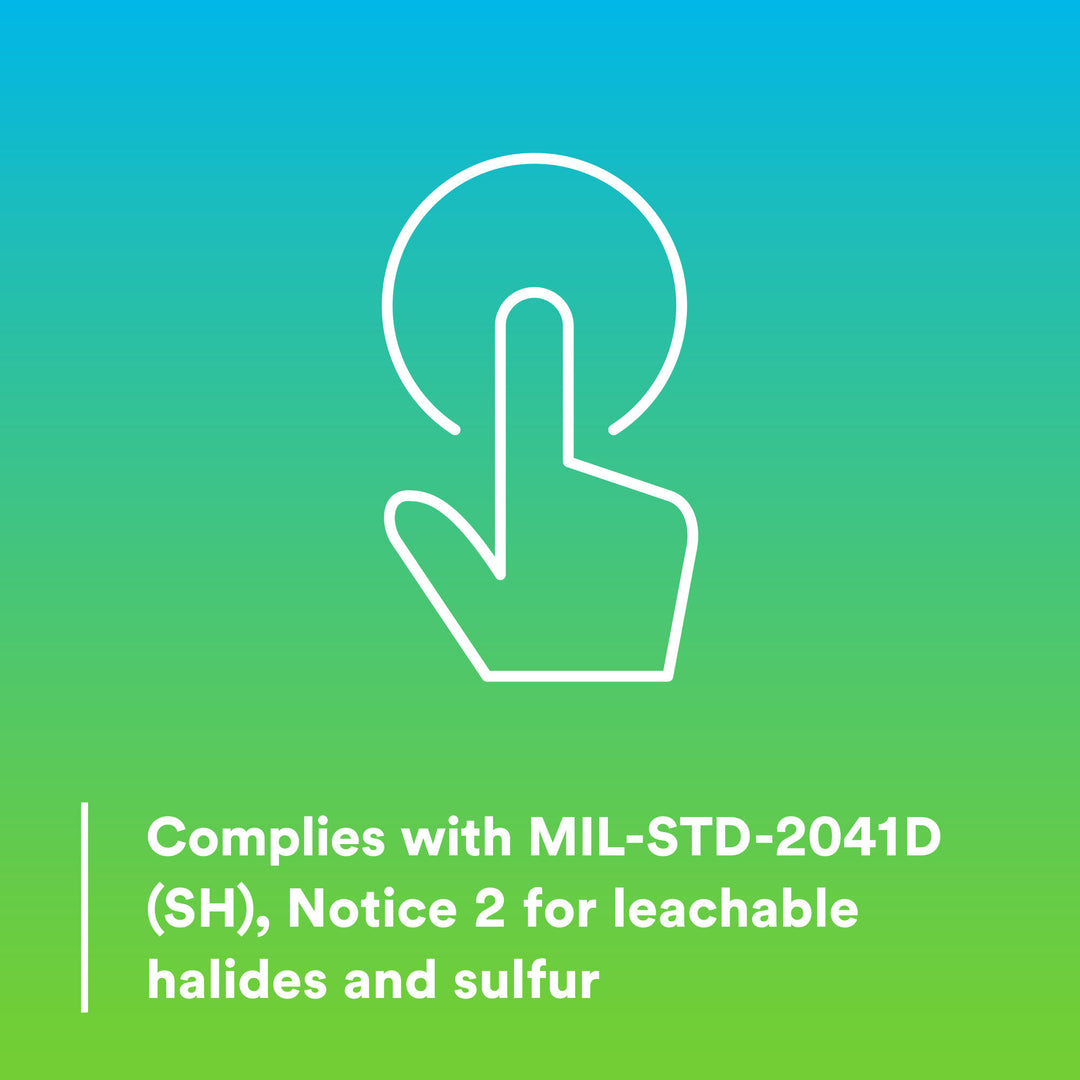 Complies with MIL-STD-2041D (SH), Notice 2 for leachable halides and sulfur